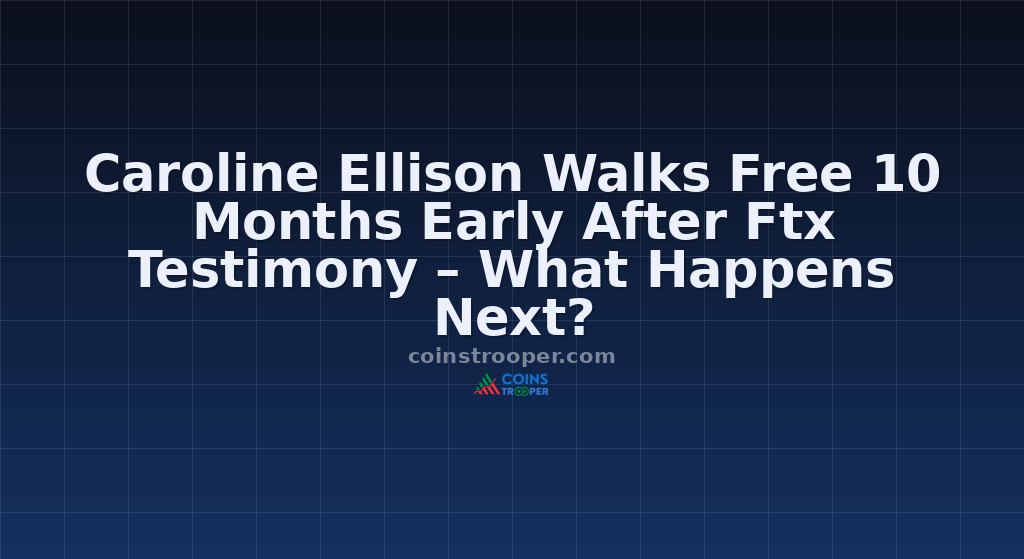 Caroline Ellison Walks Free 10 Months Early After Ftx Testimony – What Happens Next?

coinstrooper.com

COINS TROOPER